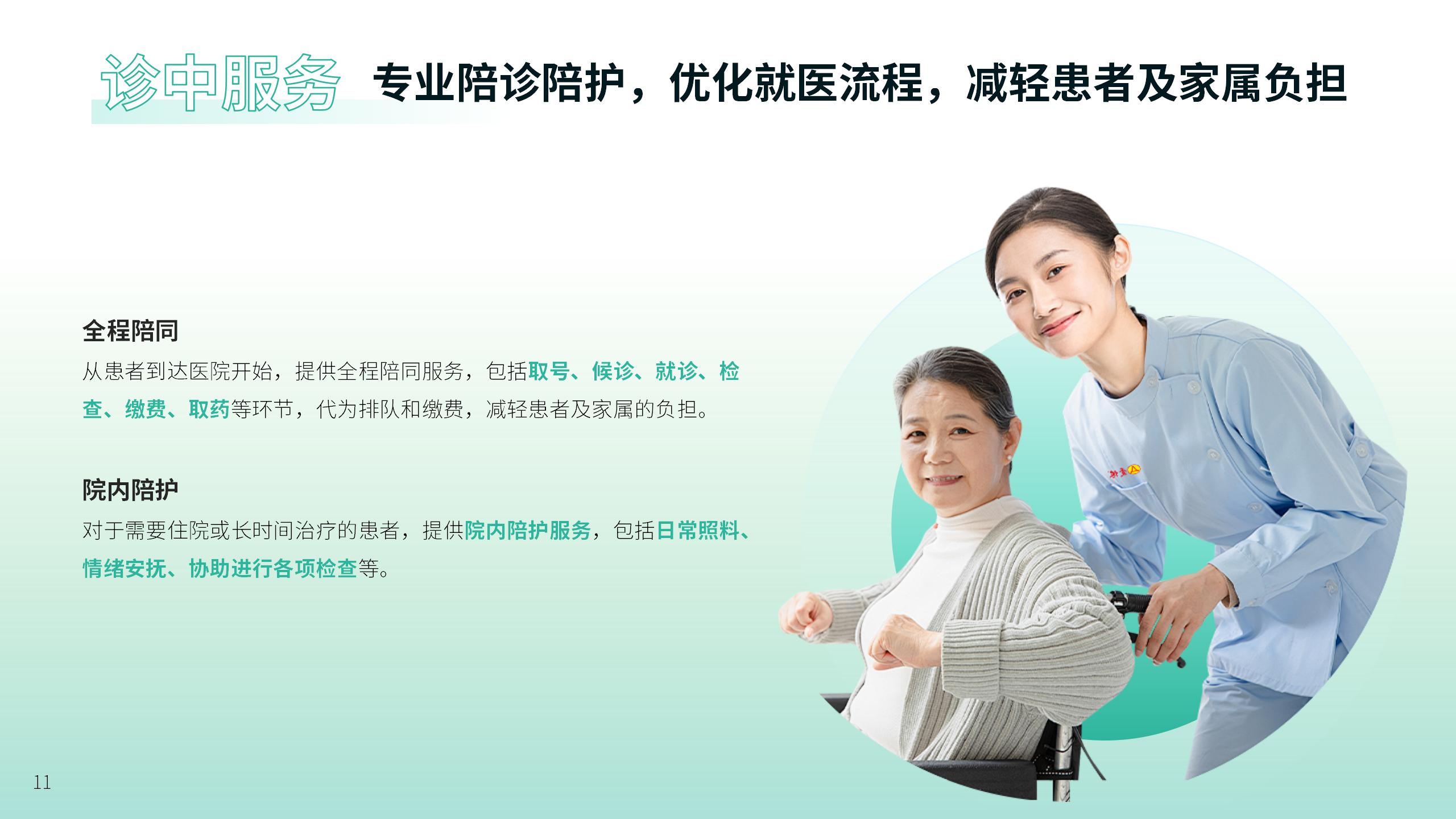 诊中服务 专业陪诊陪护，优化就医流程，减轻患者及家属负担

全程陪同

从患者到达医院开始，提供全程陪同服务，包括取号、候诊、就诊、检查、缴费、取药等环节，代为排队和缴费，减轻患者及家属的负担。

院内陪护

对于需要住院或长时间治疗的患者，提供院内陪护服务，包括日常照料、情绪安抚、协助进行各项检查等。

11